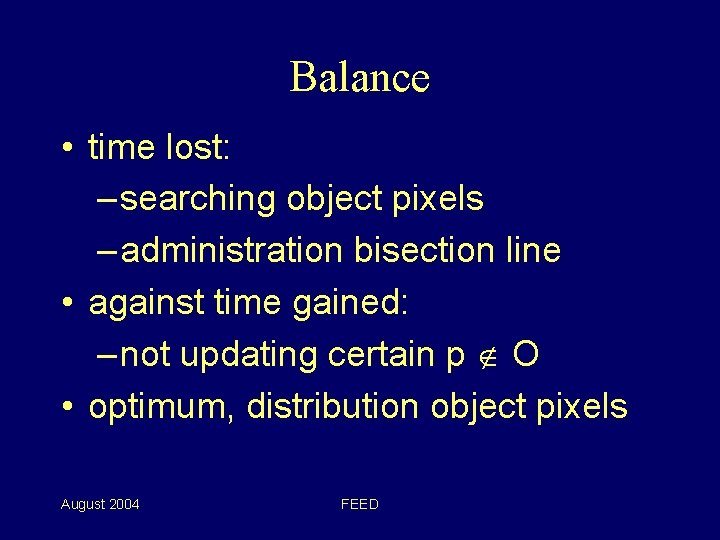 Balance

• time lost:
  – searching object pixels
  – administration bisection line
• against time gained:
  – not updating certain $p \notin O$
• optimum, distribution object pixels

August 2004

FEED